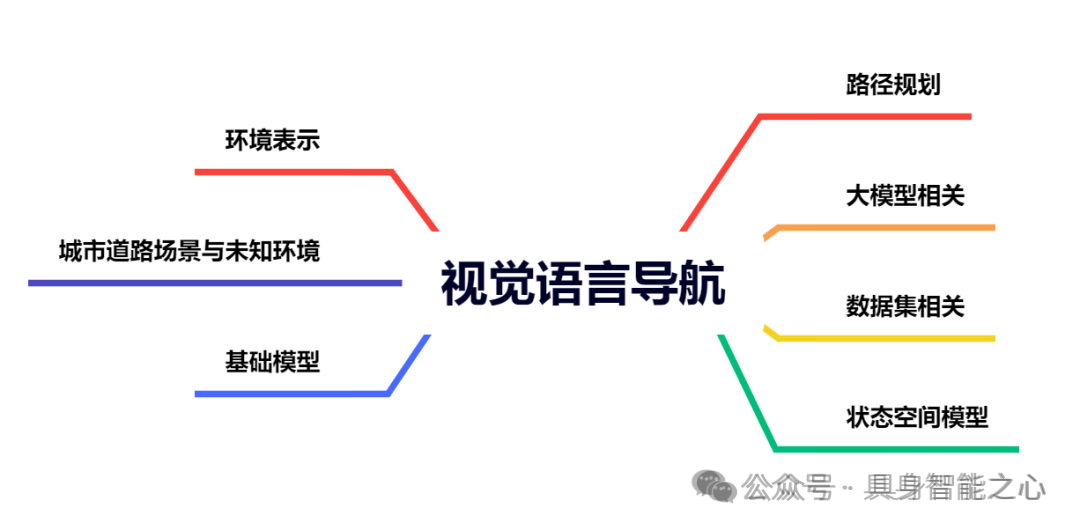 视觉语言导航

环境表示

城市道路场景与未知环境

基础模型

路径规划

大模型相关

数据集相关

状态空间模型

公众号 · 具身智能之心